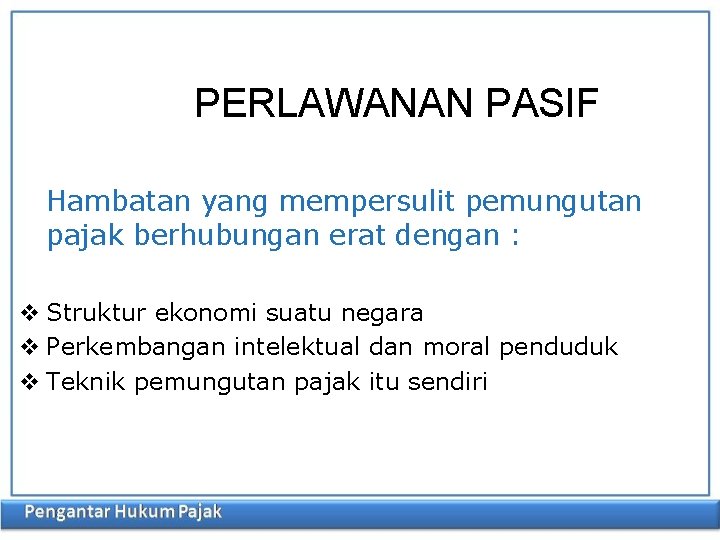 PERLAWANAN PASIF

Hambatan yang mempersulit pemungutan pajak berhubungan erat dengan :

❖ Struktur ekonomi suatu negara
❖ Perkembangan intelektual dan moral penduduk
❖ Teknik pemungutan pajak itu sendiri

Pengantar Hukum Pajak